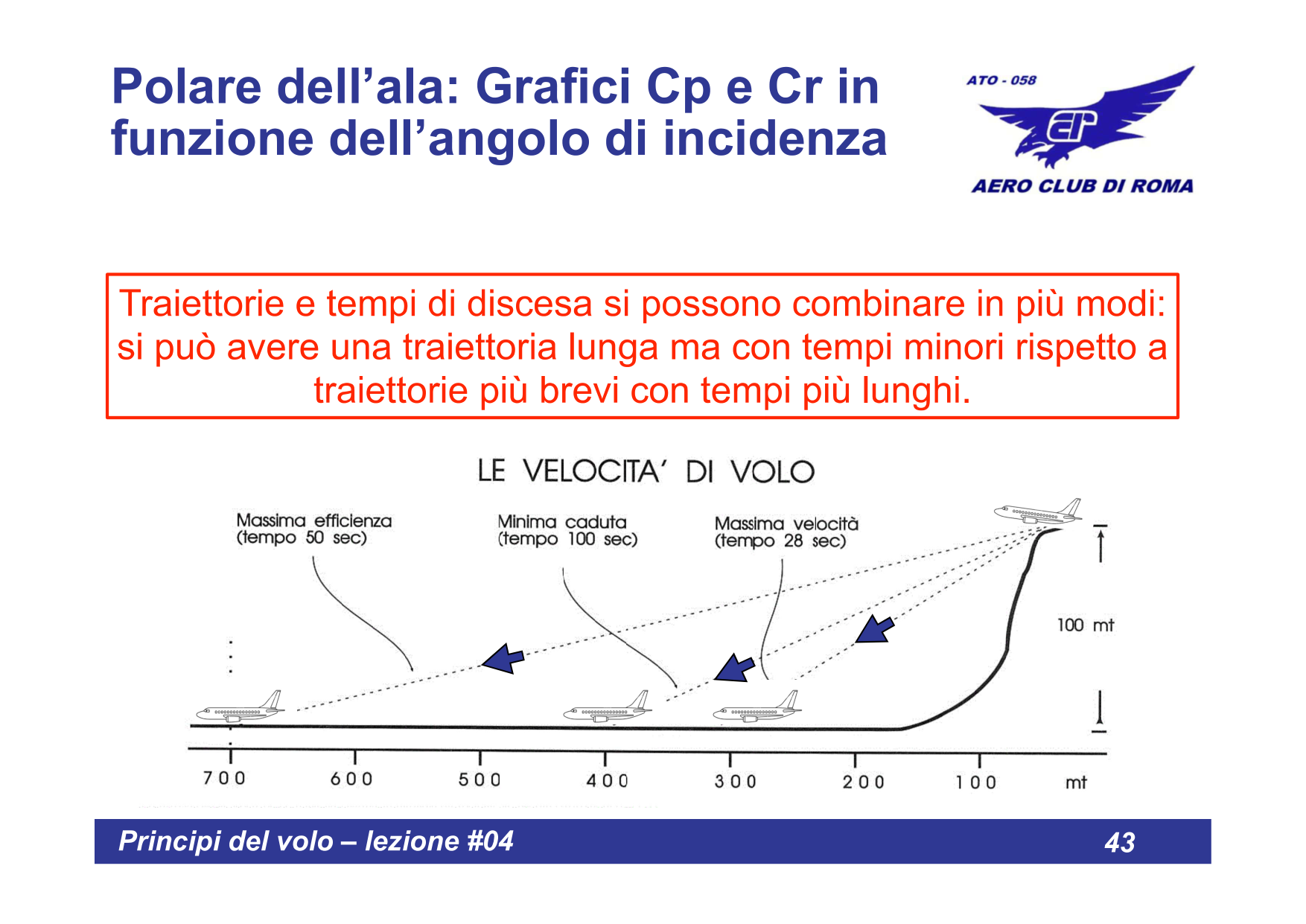 Polare dell’ala: Grafici Cp e Cr in funzione dell’angolo di incidenza

ATO - 058

AERO CLUB DI ROMA

Traiettorie e tempi di discesa si possono combinare in più modi: si può avere una traiettoria lunga ma con tempi minori rispetto a traiettorie più brevi con tempi più lunghi.

LE VELOCITA’ DI VOLO

Massima efficienza (tempo 50 sec)

Minima caduta (tempo 100 sec)

Massima velocità (tempo 28 sec)

100 mt

700 600 500 400 300 200 100 mt

Principi del volo – lezione #04

43